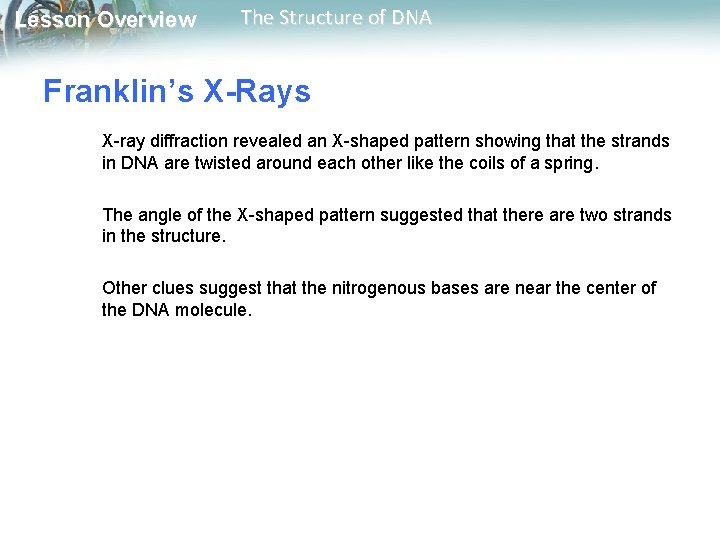 Lesson Overview The Structure of DNA

Franklin’s X-Rays

X-ray diffraction revealed an X-shaped pattern showing that the strands in DNA are twisted around each other like the coils of a spring.

The angle of the X-shaped pattern suggested that there are two strands in the structure.

Other clues suggest that the nitrogenous bases are near the center of the DNA molecule.